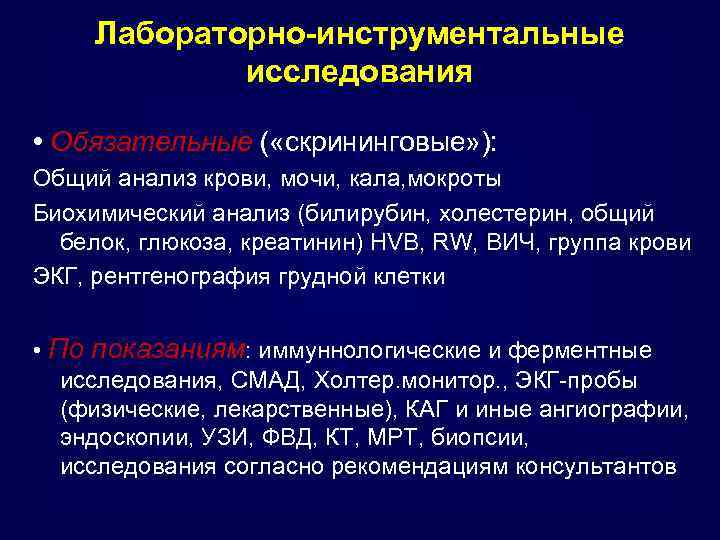 Лабораторно-инструментальные исследования

• Обязательные («скрининговые»):

Общий анализ крови, мочи, кала,мокроты

Биохимический анализ (билирубин, холестерин, общий белок, глюкоза, креатинин) HVB, RW, ВИЧ, группа крови

ЭКГ, рентгенография грудной клетки

• По показаниям: иммуннологические и ферментные исследования, СМАД, Холтер.монитор., ЭКГ-пробы (физические, лекарственные), КАГ и иные ангиографии, эндоскопии, УЗИ, ФВД, КТ, МРТ, биопсии, исследования согласно рекомендациям консультантов